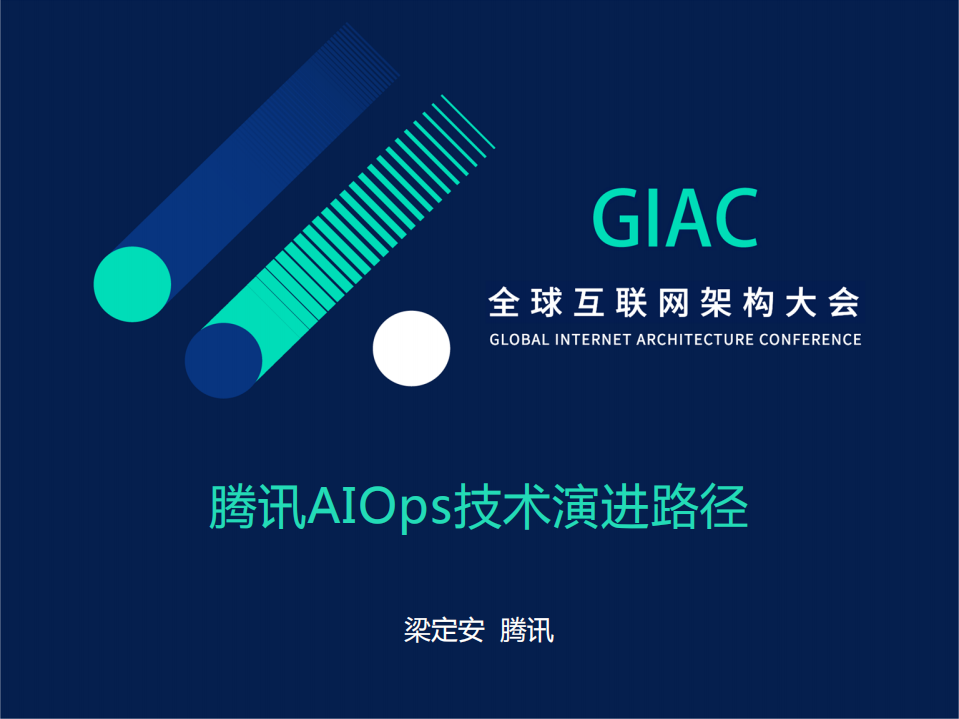 GIAC

全球互联网架构大会

GLOBAL INTERNET ARCHITECTURE CONFERENCE

腾讯AIOps技术演进路径

梁定安 腾讯